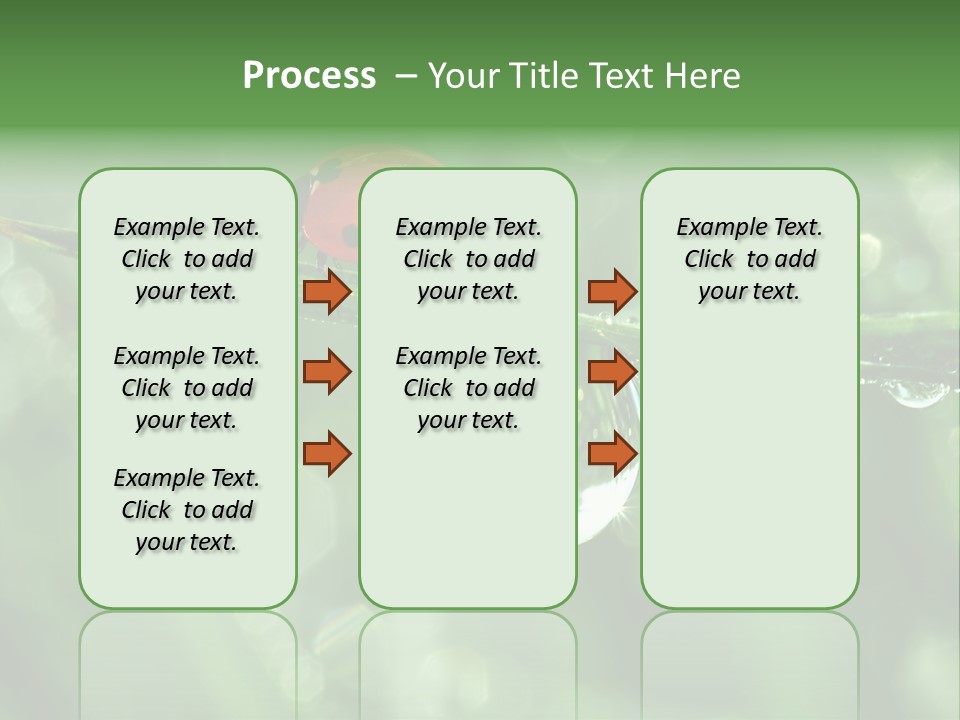 Process – Your Title Text Here

Example Text. Click to add your text.

Example Text. Click to add your text.

Example Text. Click to add your text.

Example Text. Click to add your text.

Example Text. Click to add your text.

Example Text. Click to add your text.